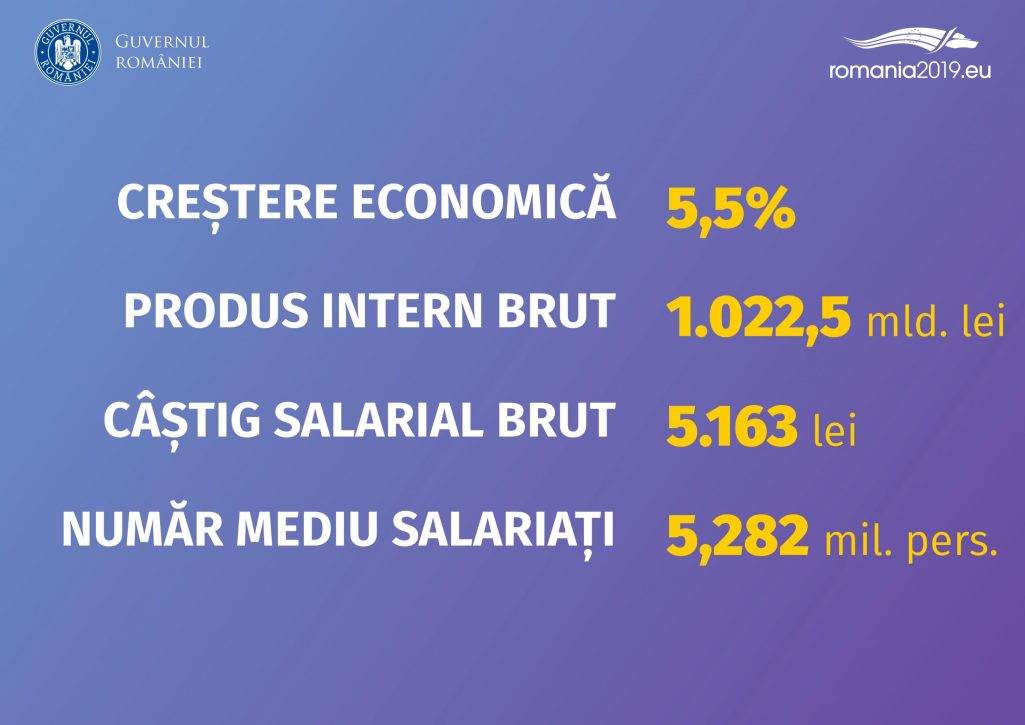 GUVERNUL ROMÂNIEI

GUVERNUL ROMÂNIEI

romania2019.eu

CREȘTERE ECONOMICĂ 5,5%

PRODUS INTERN BRUT 1.022,5 mld. lei

CÂȘTIG SALARIAL BRUT 5.163 lei

NUMĂR MEDIU SALARIAȚI 5,282 mil. pers.